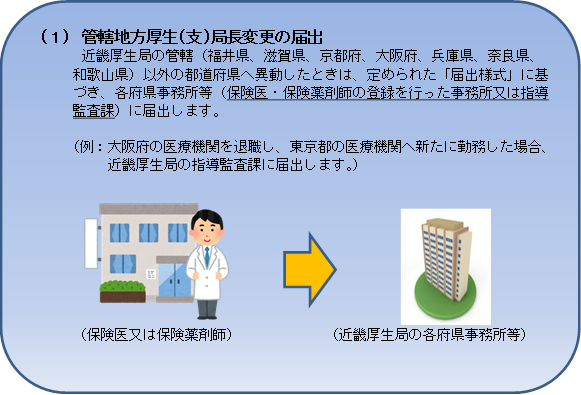 （1） 管轄地方厚生（支）局長変更の届出

近畿厚生局の管轄（福井県、滋賀県、京都府、大阪府、兵庫県、奈良県、和歌山県）以外の都道府県へ異動したときは、定められた「届出様式」に基づき、各府県事務所等（保険医・保険薬剤師の登録を行った事務所又は指導監査課）に届出します。

（例：大阪府の医療機関を退職し、東京都の医療機関へ新たに勤務した場合、近畿厚生局の指導監査課に届出します。）

（保険医又は保険薬剤師）

（近畿厚生局の各府県事務所等）